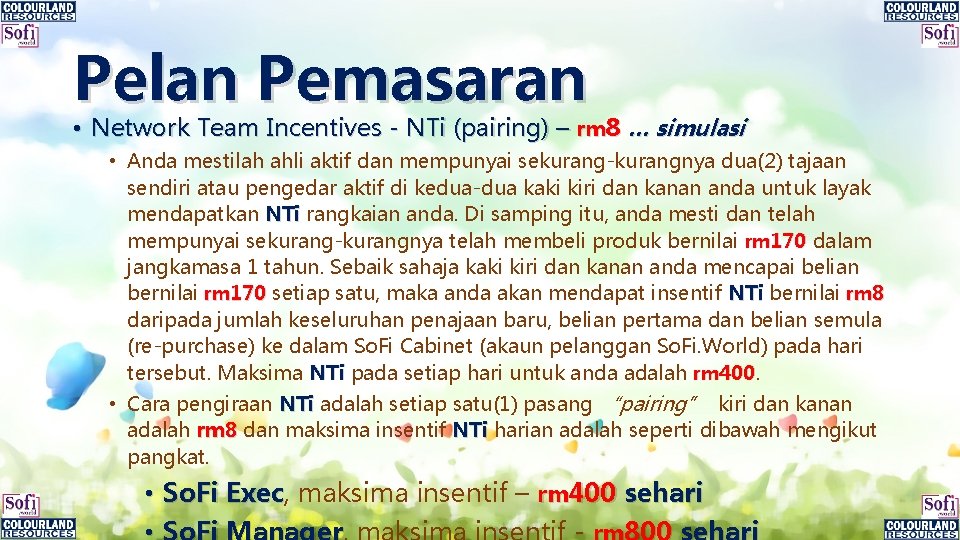 COLOURLAND RESOURCES
Sofi world

COLOURLAND RESOURCES
Sofi world

Pelan Pemasaran

• Network Team Incentives - NTi (pairing) – rm8 … simulasi

• Anda mestilah ahli aktif dan mempunyai sekurang-kurangnya dua(2) tajaan sendiri atau pengedar aktif di kedua-dua kaki kiri dan kanan anda untuk layak mendapatkan NTi rangkaian anda. Di samping itu, anda mesti dan telah mempunyai sekurang-kurangnya telah membeli produk bernilai rm170 dalam jangkamasa 1 tahun. Sebaik sahaja kaki kiri dan kanan anda mencapai belian bernilai rm170 setiap satu, maka anda akan mendapat insentif NTi bernilai rm8 daripada jumlah keseluruhan penajaan baru, belian pertama dan belian semula (re-purchase) ke dalam SoFi Cabinet (akaun pelanggan SoFi.World) pada hari tersebut. Maksima NTi pada setiap hari untuk anda adalah rm400.

• Cara pengiraan NTi adalah setiap satu(1) pasang "pairing" kiri dan kanan adalah rm8 dan maksima insentif NTi harian adalah seperti dibawah mengikut pangkat.

• SoFi Exec, maksima insentif – rm400 sehari

• SoFi Manager, maksima insentif - rm800 sehari

Sofi world
COLOURLAND RESOURCES

Sofi world
COLOURLAND RESOURCES